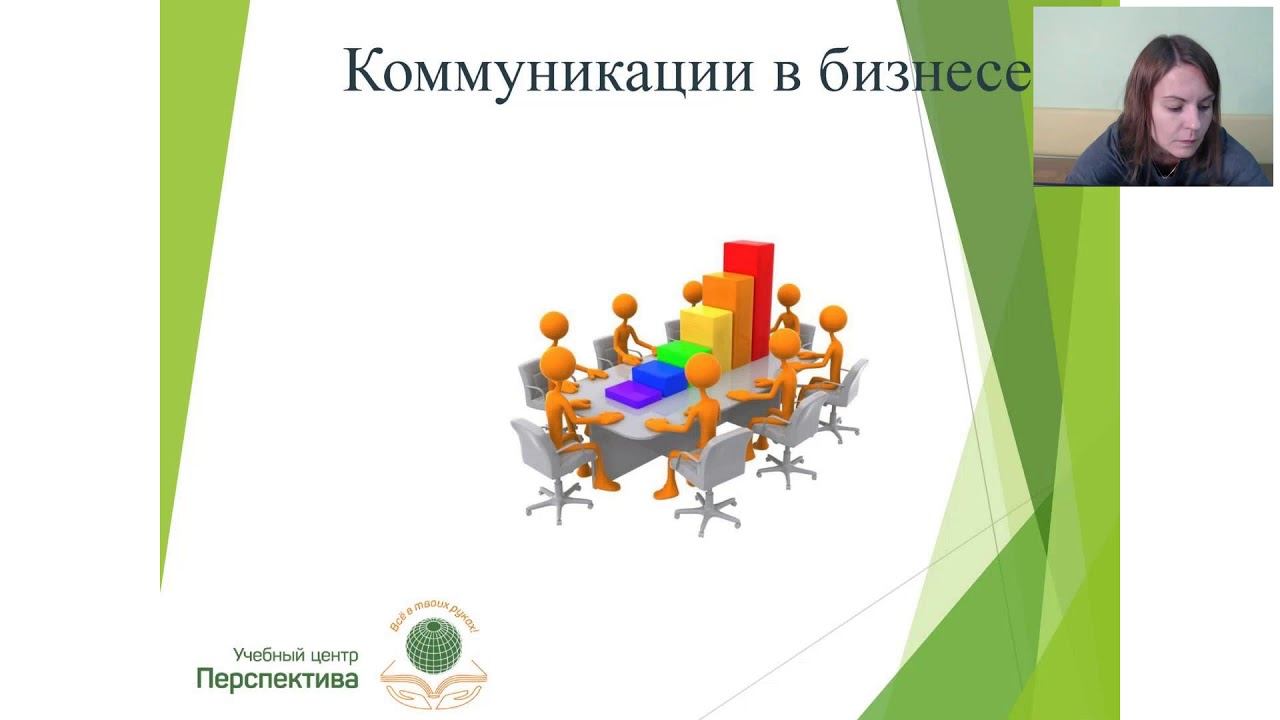 Коммуникации в бизнесе

Учебный центр
Перспектива

Всё в твоих руках!